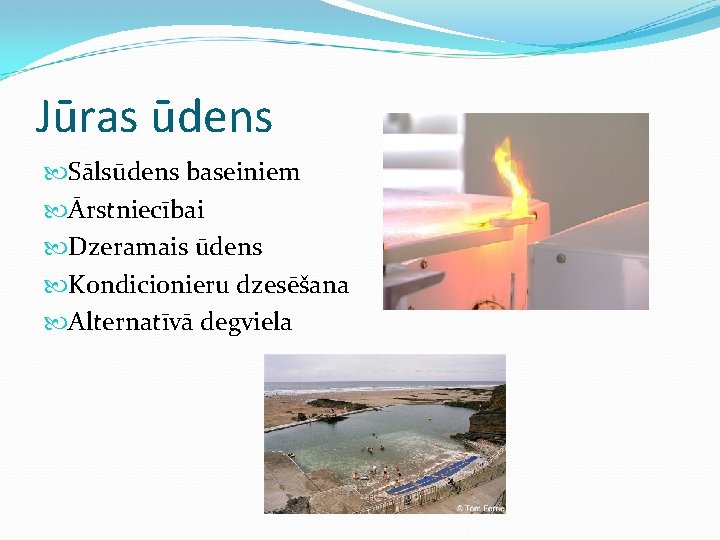 Jūras ūdens

Sālsūdens baseiniem
Ārstniecībai
Dzeramais ūdens
Kondicionieru dzesēšana
Alternatīvā degviela

© Tom Ferrie